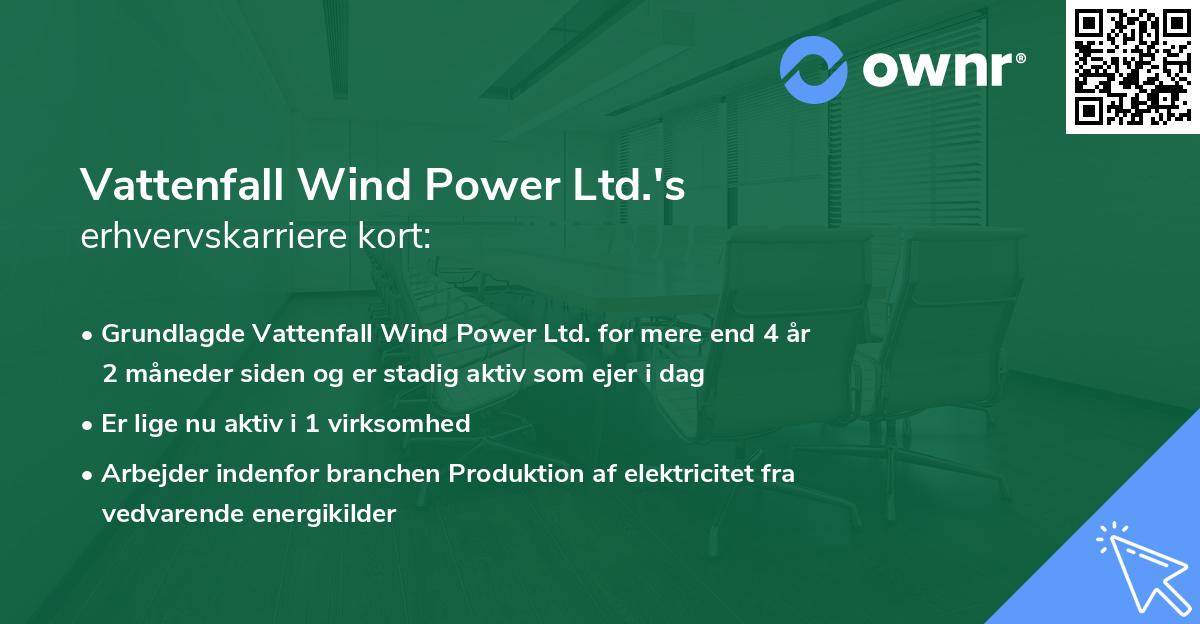 ownr®

Vattenfall Wind Power Ltd.'s
erhvervskarriere kort:

• Grundlagde Vattenfall Wind Power Ltd. for mere end 4 år 2 måneder siden og er stadig aktiv som ejer i dag
• Er lige nu aktiv i 1 virksomhed
• Arbejder indenfor branchen Produktion af elektricitet fra vedvarende energikilder